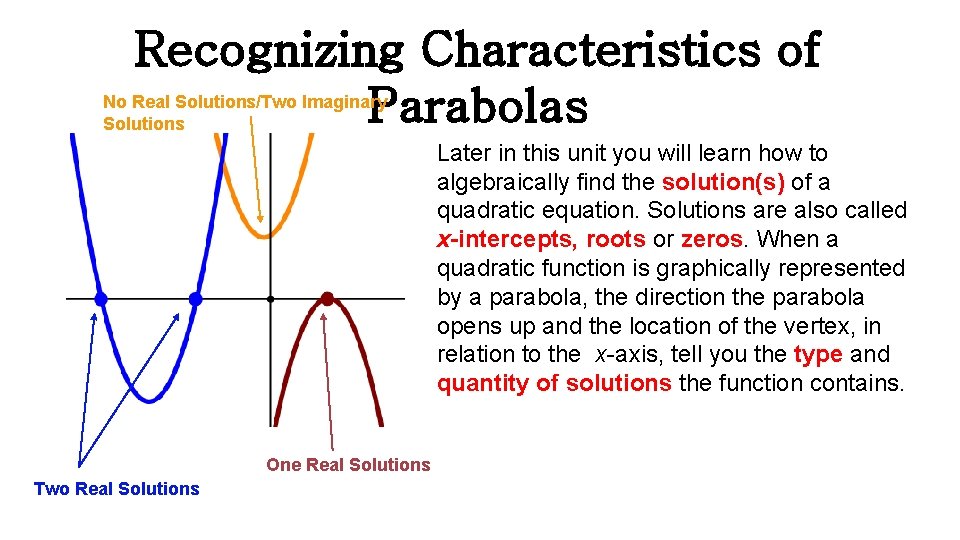 Recognizing Characteristics of Parabolas

No Real Solutions/Two Imaginary Solutions

Later in this unit you will learn how to algebraically find the solution(s) of a quadratic equation. Solutions are also called x-intercepts, roots or zeros. When a quadratic function is graphically represented by a parabola, the direction the parabola opens up and the location of the vertex, in relation to the x-axis, tell you the type and quantity of solutions the function contains.

One Real Solutions

Two Real Solutions